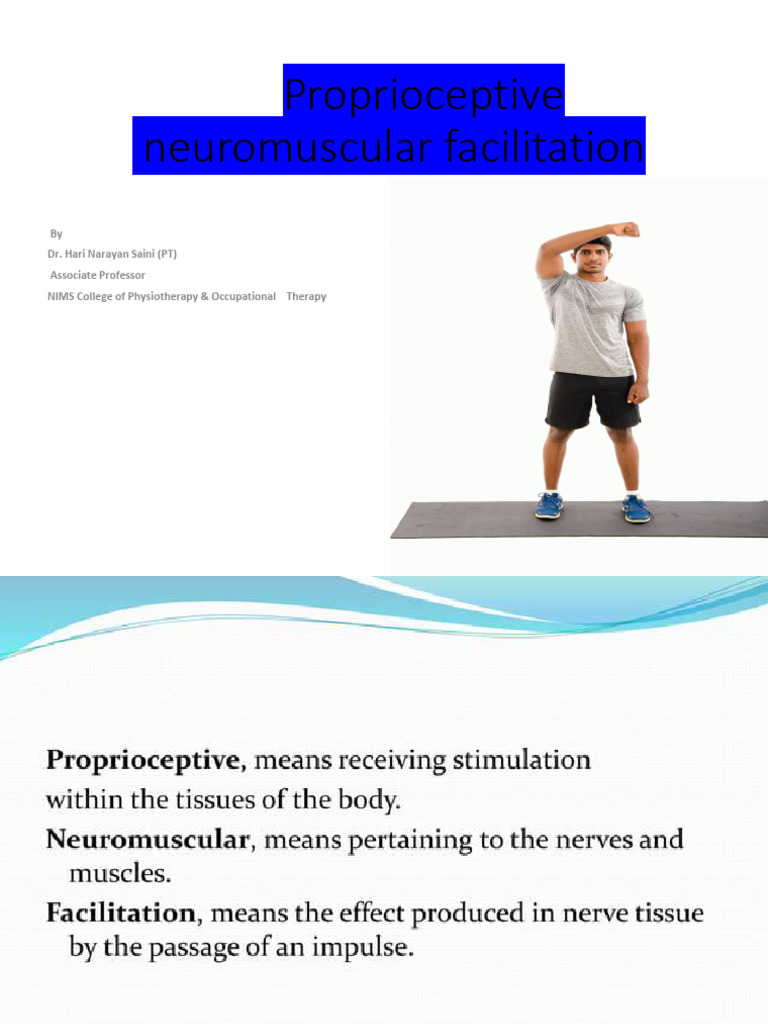 Proprioceptive neuromuscular facilitation

By
Dr. Hari Narayan Saini (PT)
Associate Professor
NIMS College of Physiotherapy & Occupational Therapy

Proprioceptive, means receiving stimulation within the tissues of the body.
Neuromuscular, means pertaining to the nerves and muscles.
Facilitation, means the effect produced in nerve tissue by the passage of an impulse.